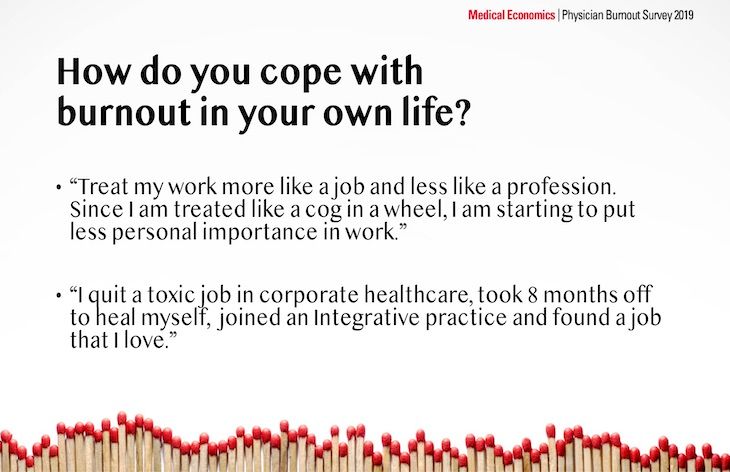 Medical Economics | Physician Burnout Survey 2019

How do you cope with burnout in your own life?

• “Treat my work more like a job and less like a profession. Since I am treated like a cog in a wheel, I am starting to put less personal importance in work.”

• “I quit a toxic job in corporate healthcare, took 8 months off to heal myself, joined an Integrative practice and found a job that I love.”